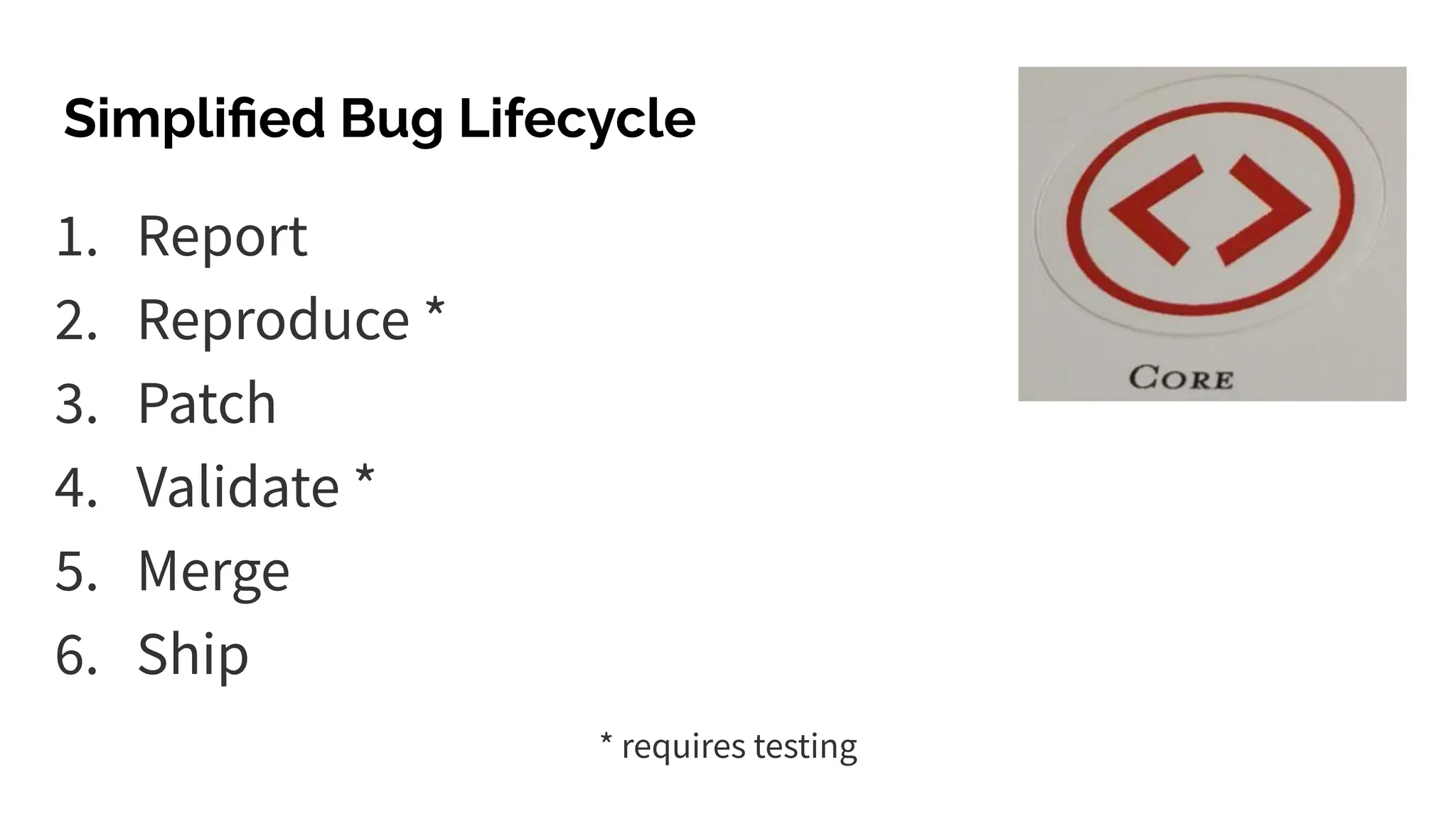 Simplified Bug Lifecycle

1. Report
2. Reproduce *
3. Patch
4. Validate *
5. Merge
6. Ship

CORE

* requires testing